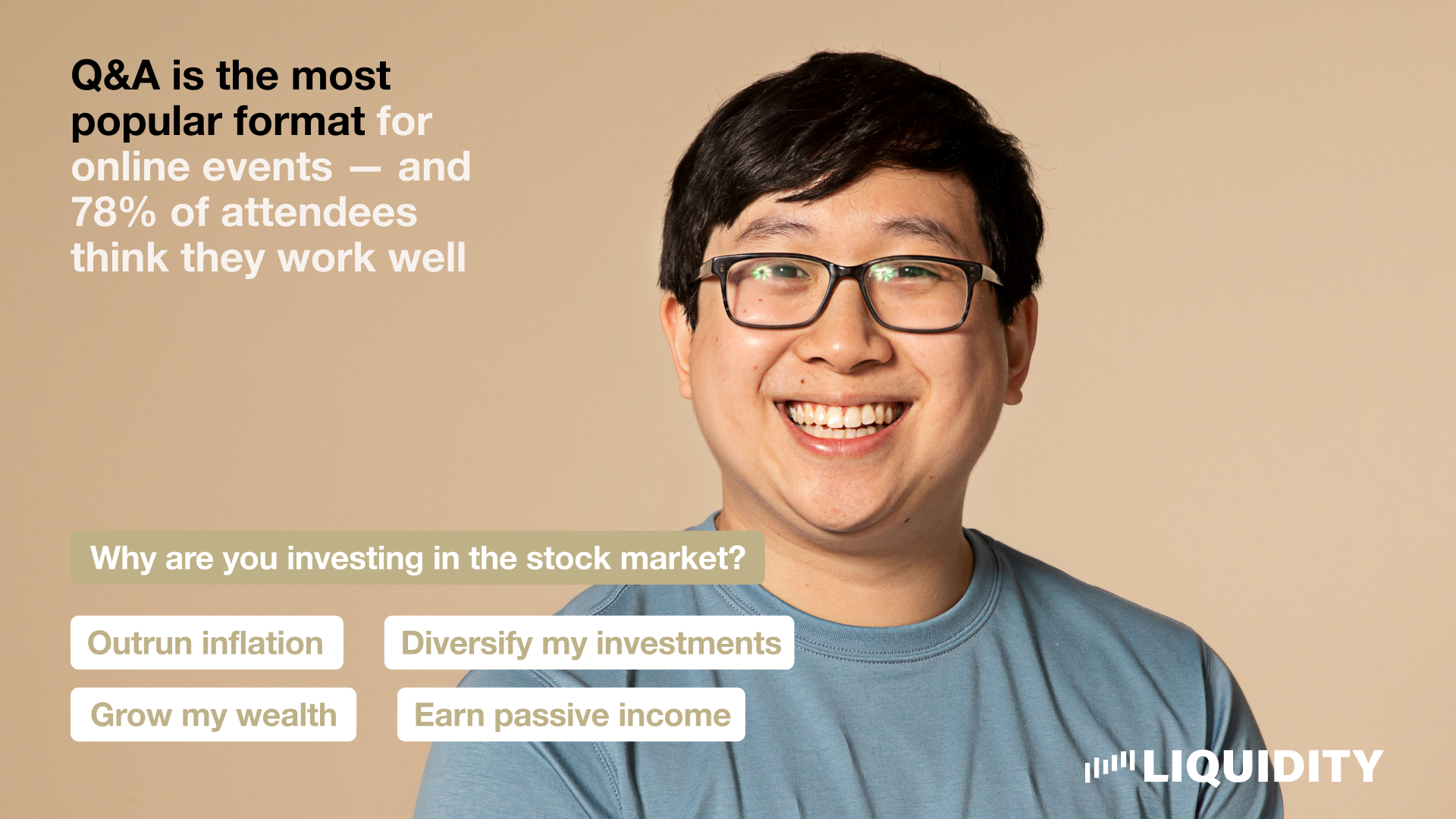 Q&A is the most popular format for online events — and 78% of attendees think they work well

Why are you investing in the stock market?

Outrun inflation

Diversify my investments

Grow my wealth

Earn passive income

LIQUIDITY